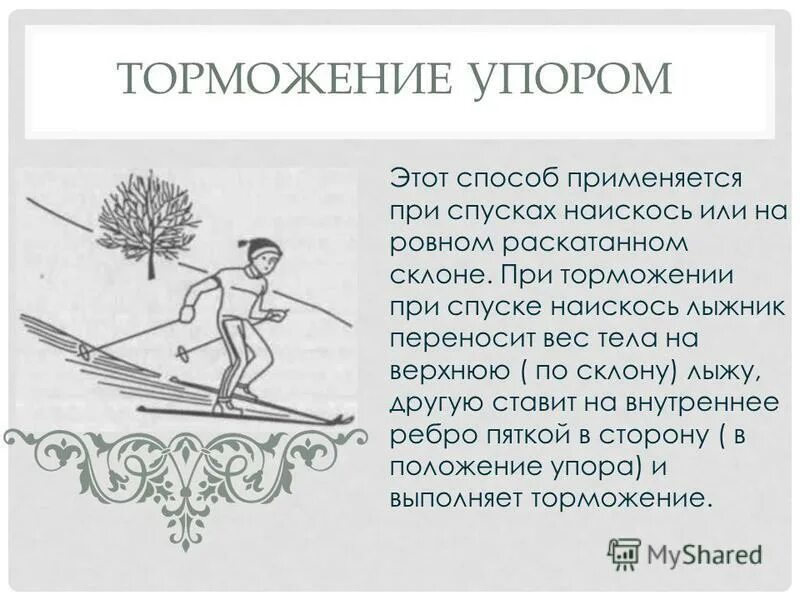 ТОРМОЖЕНИЕ УПОРОМ

Этот способ применяется при спусках наискось или на ровном раскатанном склоне. При торможении при спуске наискось лыжник переносит вес тела на верхнюю ( по склону) лыжу, другую ставит на внутреннее ребро пяткой в сторону ( в положение упора) и выполняет торможение.

MyShared